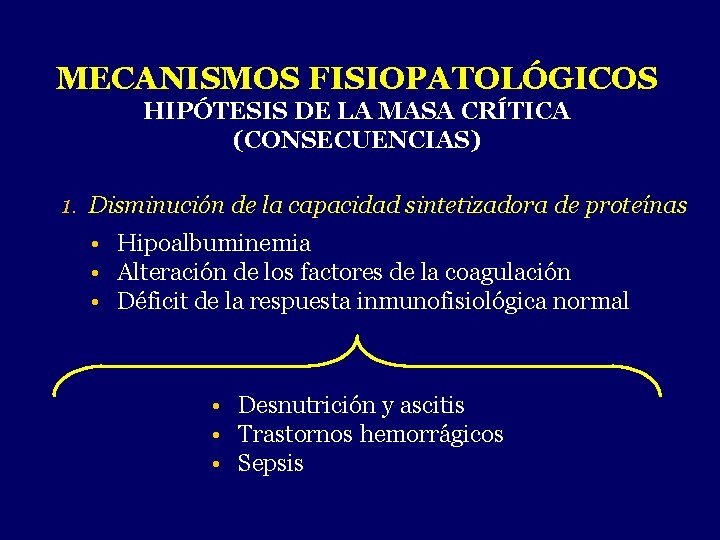 MECANISMOS FISIOPATOLÓGICOS
HIPÓTESIS DE LA MASA CRÍTICA
(CONSECUENCIAS)

1. Disminución de la capacidad sintetizadora de proteínas

• Hipoalbuminemia
• Alteración de los factores de la coagulación
• Déficit de la respuesta inmunofisiológica normal

• Desnutrición y ascitis
• Trastornos hemorrágicos
• Sepsis